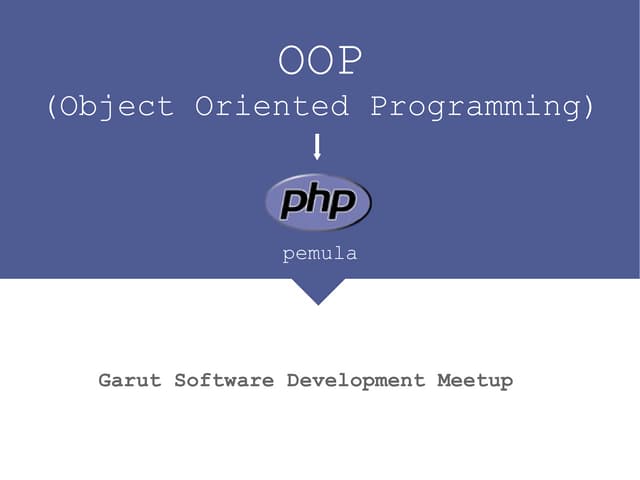 OOP
(Object Oriented Programming)

php

pemula

Garut Software Development Meetup